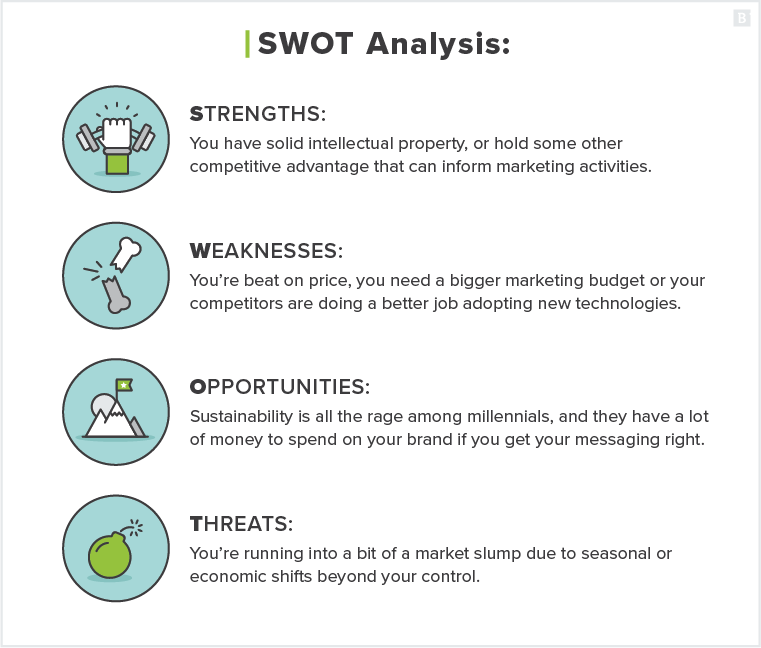 B

SWOT Analysis:

STRENGTHS:
You have solid intellectual property, or hold some other competitive advantage that can inform marketing activities.

WEAKNESSES:
You're beat on price, you need a bigger marketing budget or your competitors are doing a better job adopting new technologies.

OPPORTUNITIES:
Sustainability is all the rage among millennials, and they have a lot of money to spend on your brand if you get your messaging right.

THREATS:
You're running into a bit of a market slump due to seasonal or economic shifts beyond your control.